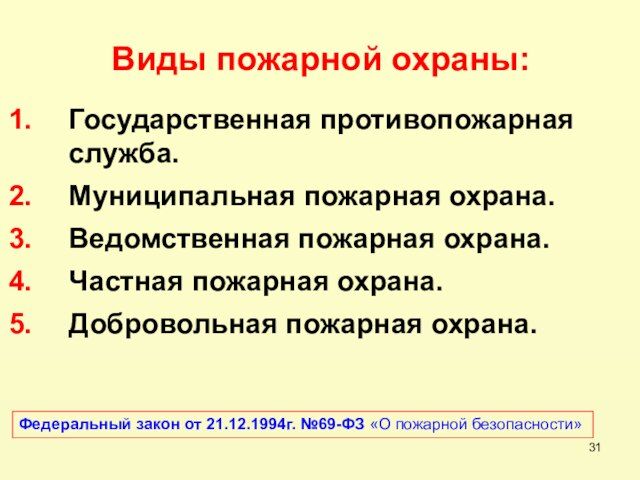 Виды пожарной охраны:

1. Государственная противопожарная служба.
2. Муниципальная пожарная охрана.
3. Ведомственная пожарная охрана.
4. Частная пожарная охрана.
5. Добровольная пожарная охрана.

Федеральный закон от 21.12.1994г. №69-ФЗ «О пожарной безопасности»

31